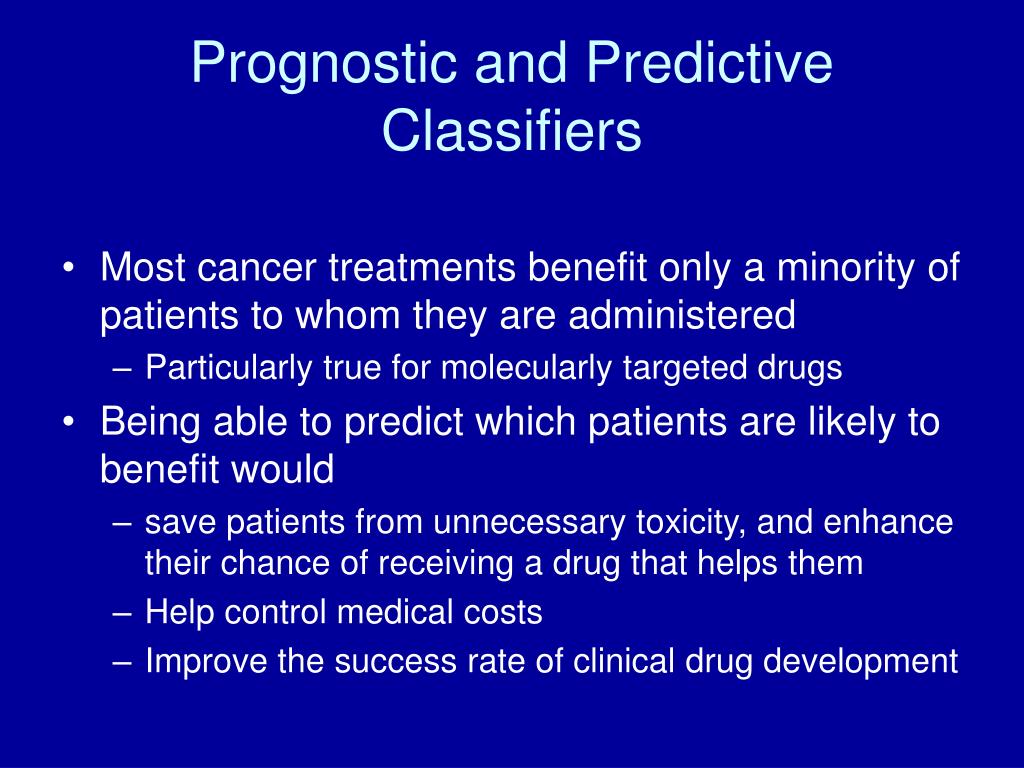 Prognostic and Predictive Classifiers

• Most cancer treatments benefit only a minority of patients to whom they are administered
  – Particularly true for molecularly targeted drugs
• Being able to predict which patients are likely to benefit would
  – save patients from unnecessary toxicity, and enhance their chance of receiving a drug that helps them
  – Help control medical costs
  – Improve the success rate of clinical drug development